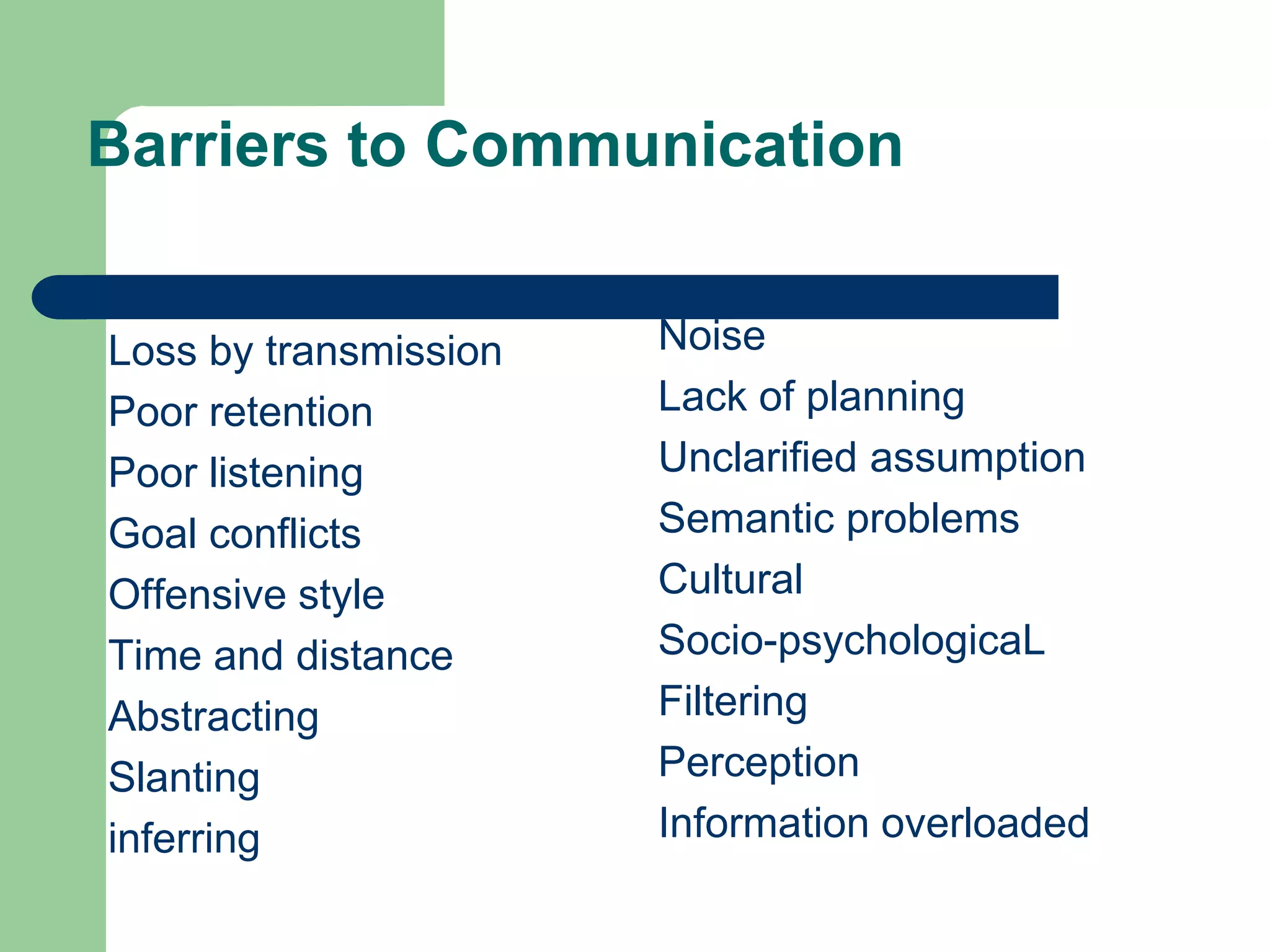 Barriers to Communication

Loss by transmission
Poor retention
Poor listening
Goal conflicts
Offensive style
Time and distance
Abstracting
Slanting
inferring

Noise
Lack of planning
Unclarified assumption
Semantic problems
Cultural
Socio-psychologicaL
Filtering
Perception
Information overloaded